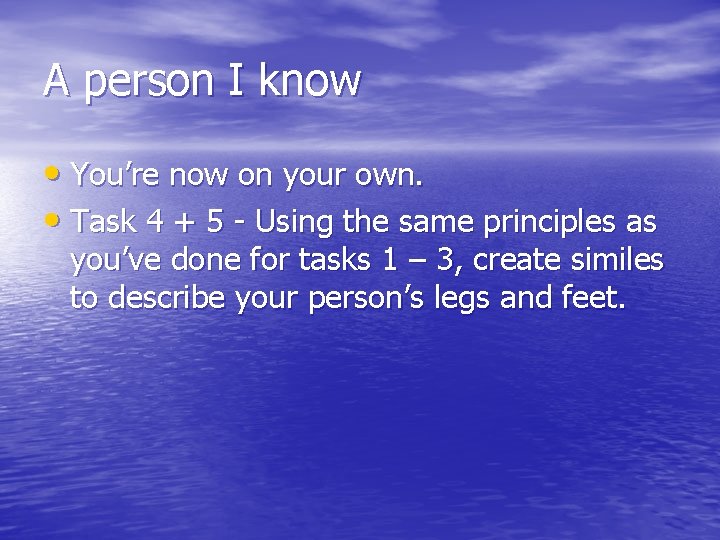 A person I know

• You're now on your own.
• Task 4 + 5 - Using the same principles as you've done for tasks 1 – 3, create similes to describe your person's legs and feet.